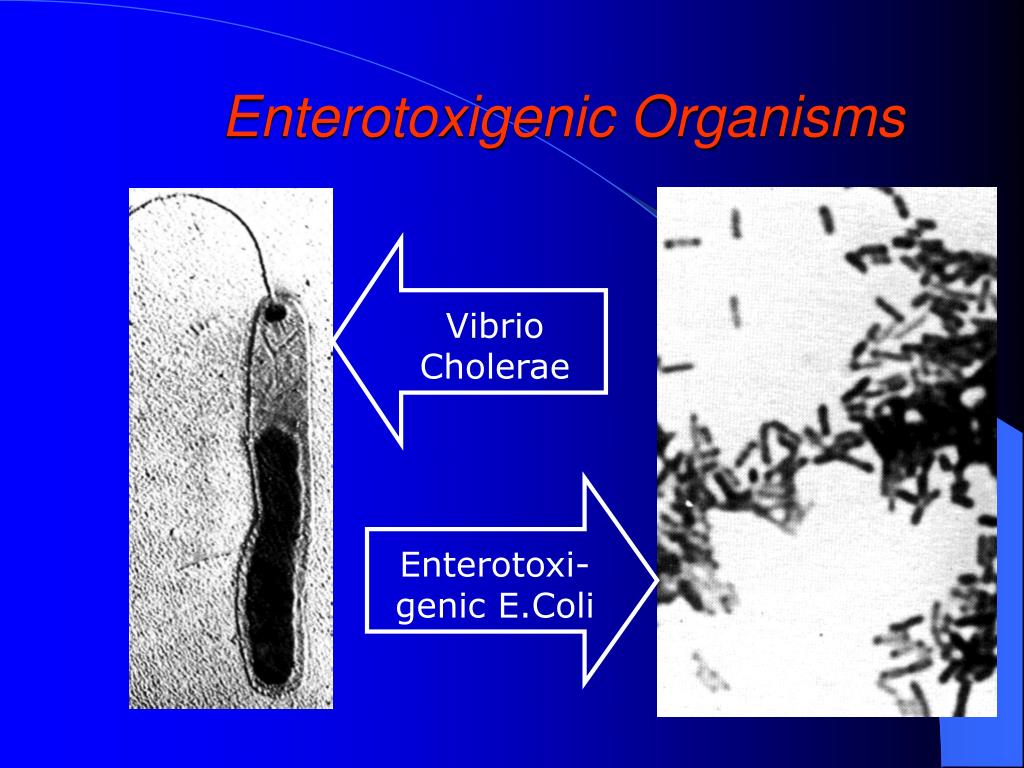 Enterotoxigenic Organisms

Vibrio Cholerae

Enterotoxigenic E.Coli